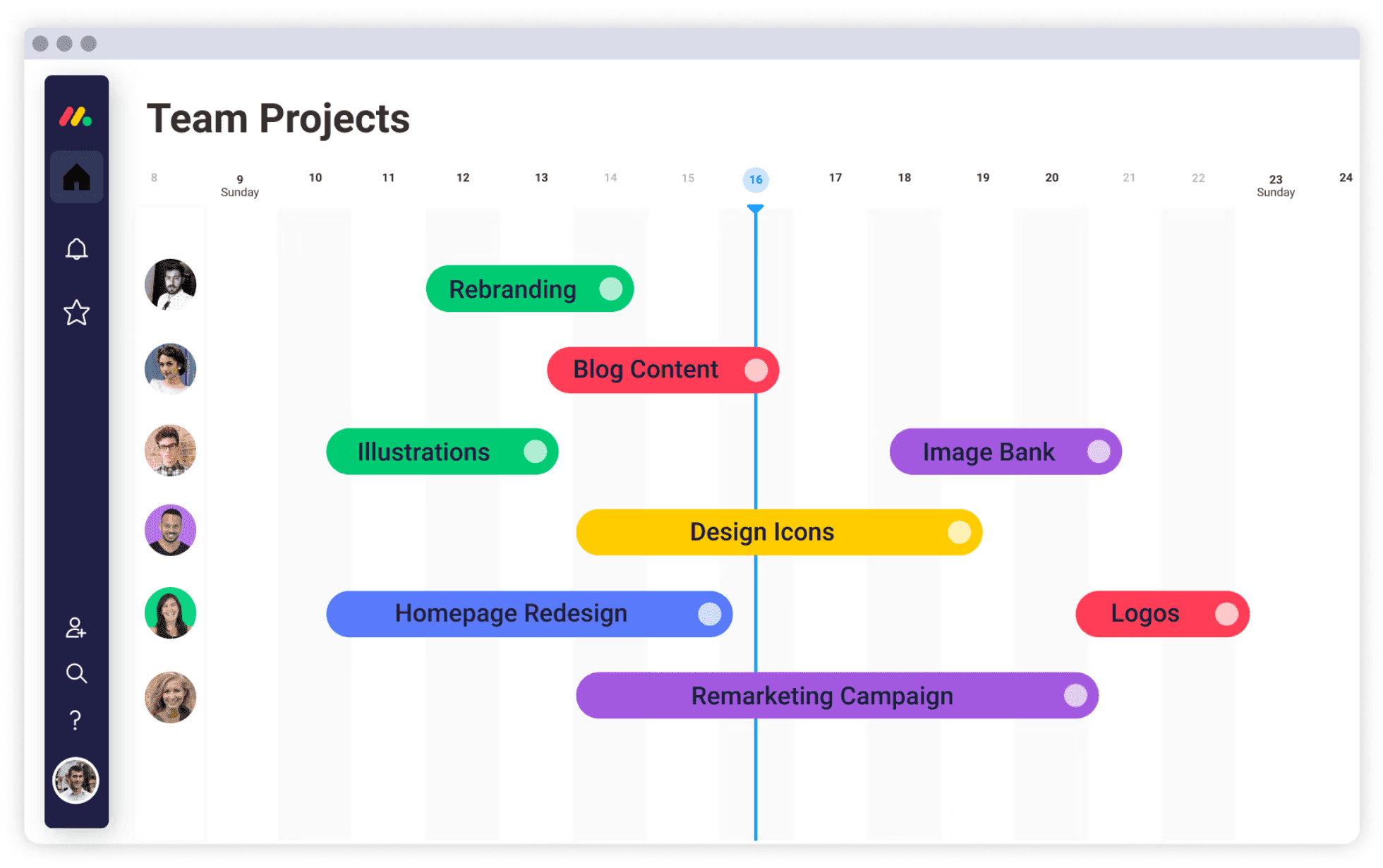 Team Projects

8 9 Sunday 10 11 12 13 14 15 16 17 18 19 20 21 22 23 Sunday 24

Rebranding

Blog Content

Illustrations

Image Bank

Design Icons

Homepage Redesign

Logos

Remarketing Campaign

?